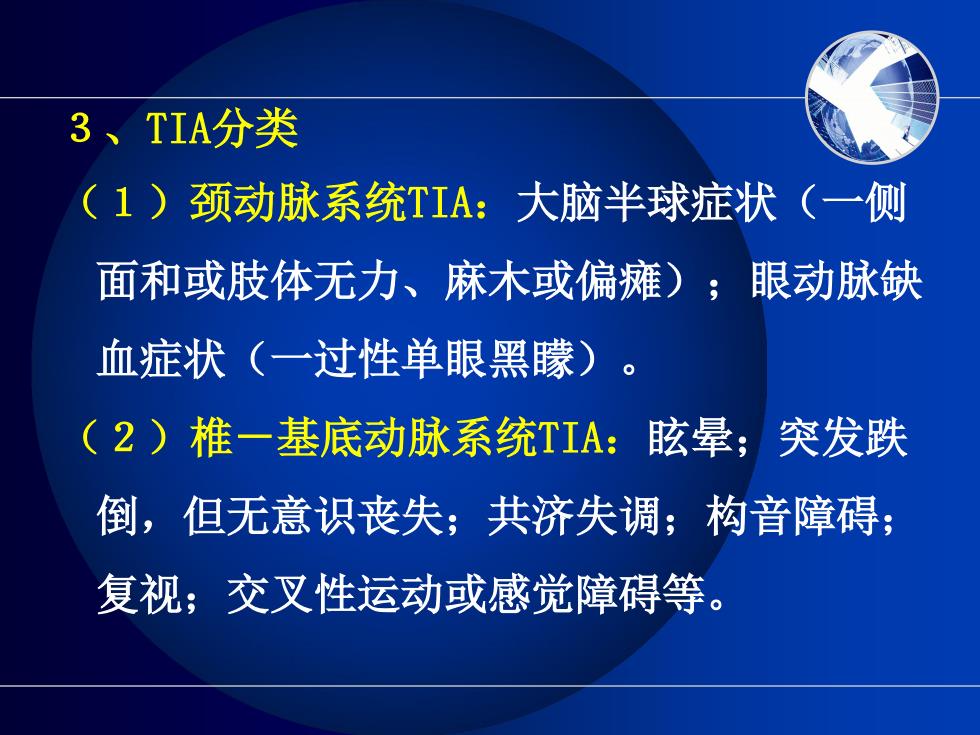 ３、TIA分类

（１）颈动脉系统TIA：大脑半球症状（一侧面和或肢体无力、麻木或偏瘫）；眼动脉缺血症状（一过性单眼黑矇）。

（２）椎－基底动脉系统TIA：眩晕；突发跌倒，但无意识丧失；共济失调；构音障碍；复视；交叉性运动或感觉障碍等。